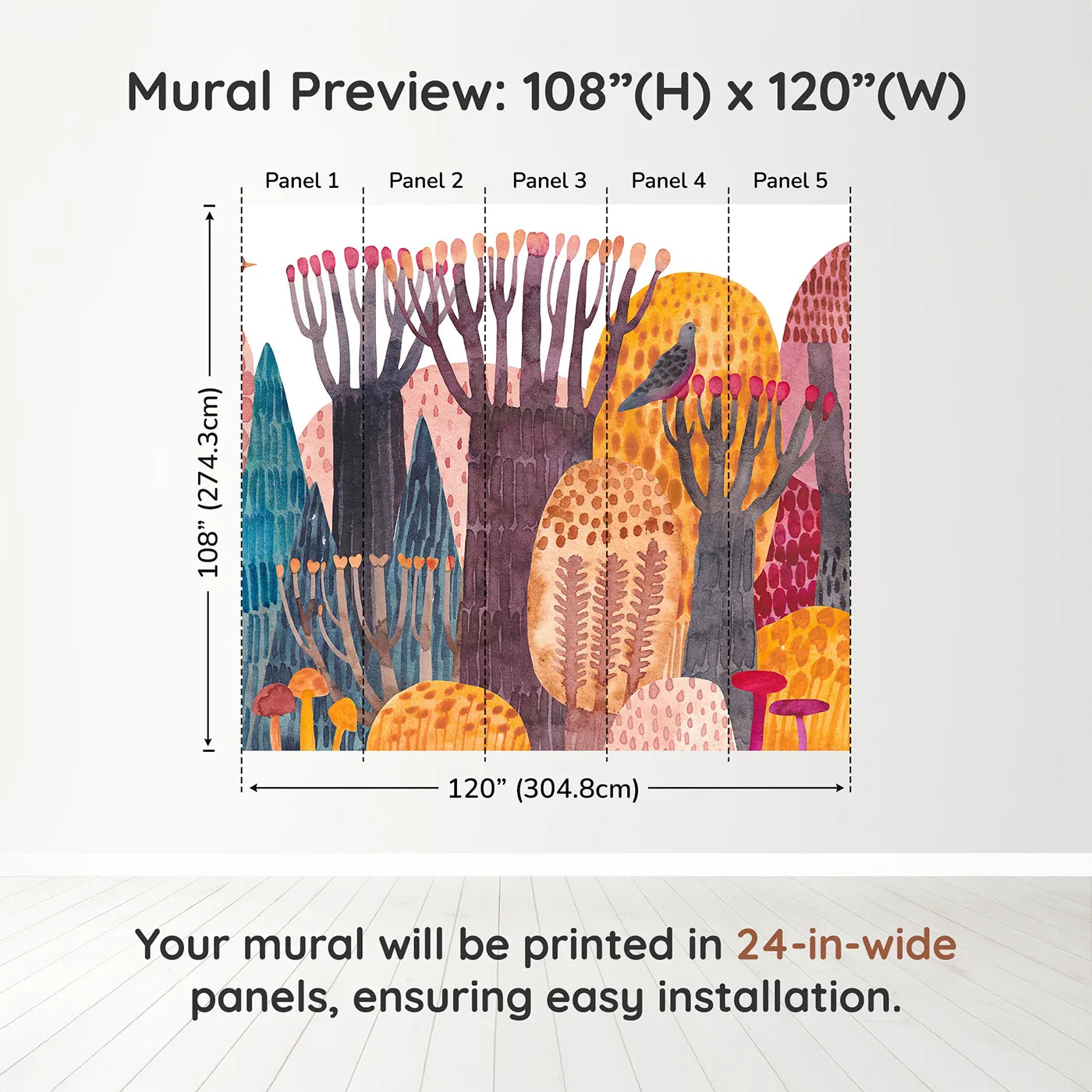 Mural Preview: 108”(H) x 120”(W)

Panel 1 Panel 2 Panel 3 Panel 4 Panel 5

108” (274.3cm)

120” (304.8cm)

Your mural will be printed in 24-in-wide panels, ensuring easy installation.